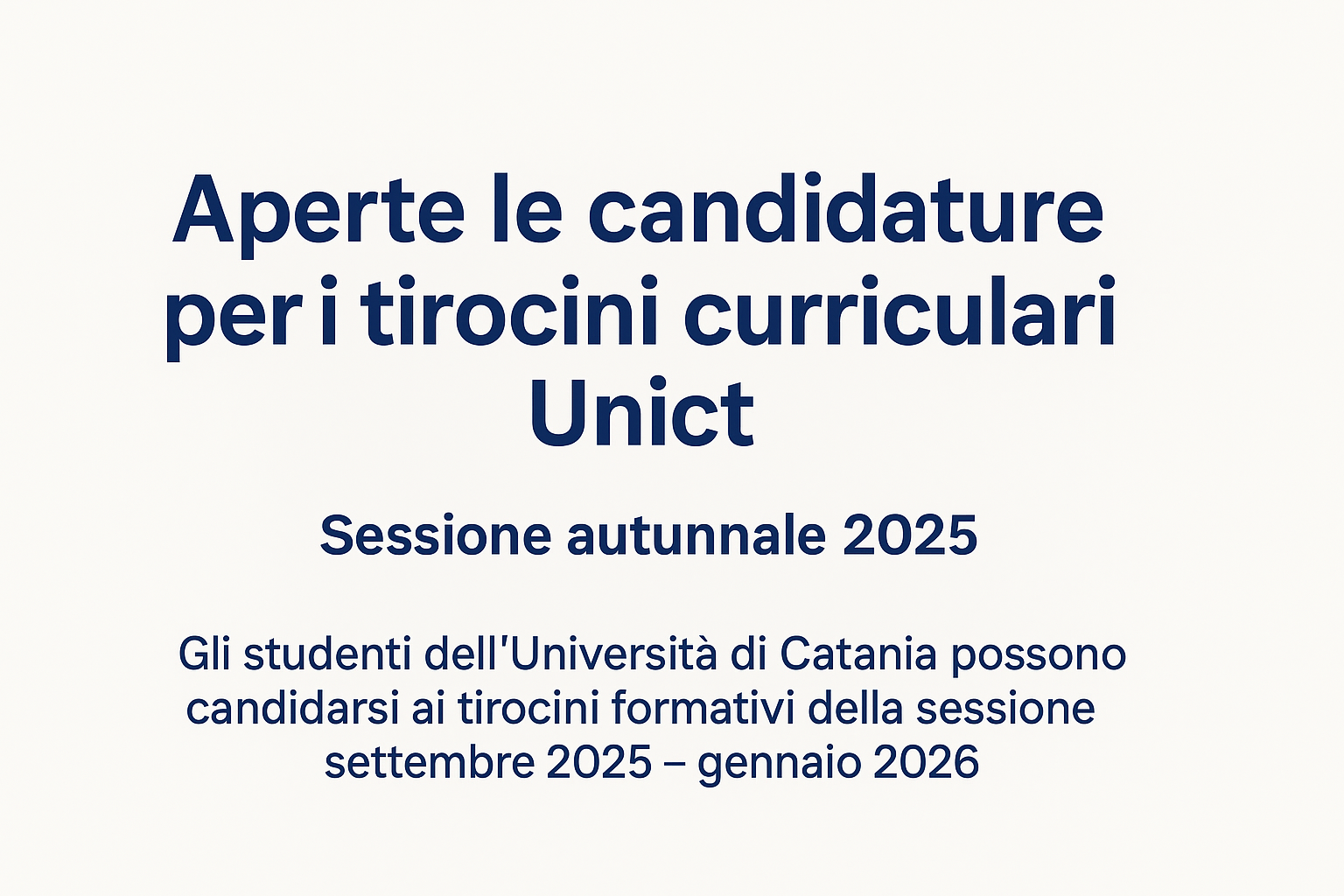 Aperte le candidature per i tirocini curriculari Unict

Sessione autunnale 2025

Gli studenti dell'Università di Catania possono candidarsi ai tirocini formativi della sessione settembre 2025 – gennaio 2026